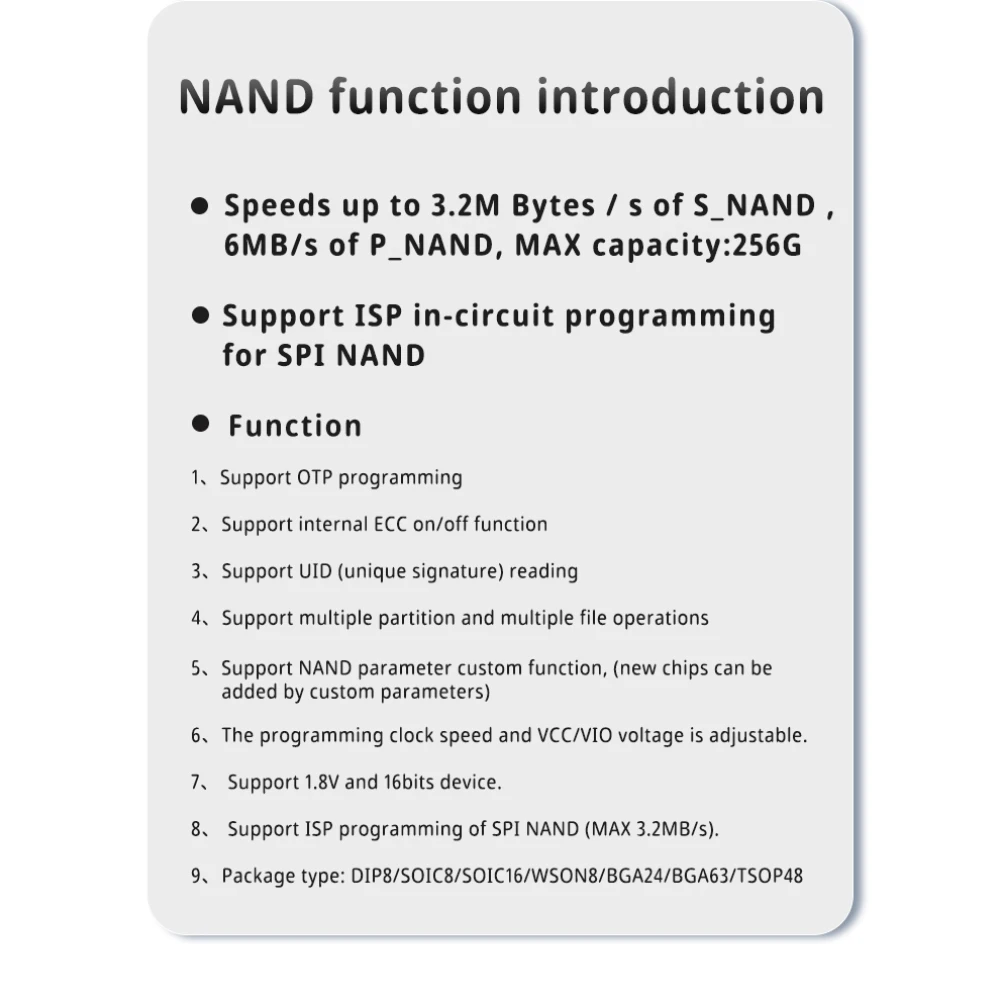 NAND function introduction

● Speeds up to 3.2M Bytes / s of S_NAND , 6MB/s of P_NAND, MAX capacity:256G

● Support ISP in-circuit programming for SPI NAND

● Function

1、Support OTP programming

2、Support internal ECC on/off function

3、Support UID (unique signature) reading

4、Support multiple partition and multiple file operations

5、Support NAND parameter custom function, (new chips can be added by custom parameters)

6、The programming clock speed and VCC/VIO voltage is adjustable.

7、 Support 1.8V and 16bits device.

8、 Support ISP programming of SPI NAND (MAX 3.2MB/s).

9、Package type: DIP8/SOIC8/SOIC16/WSON8/BGA24/BGA63/TSOP48